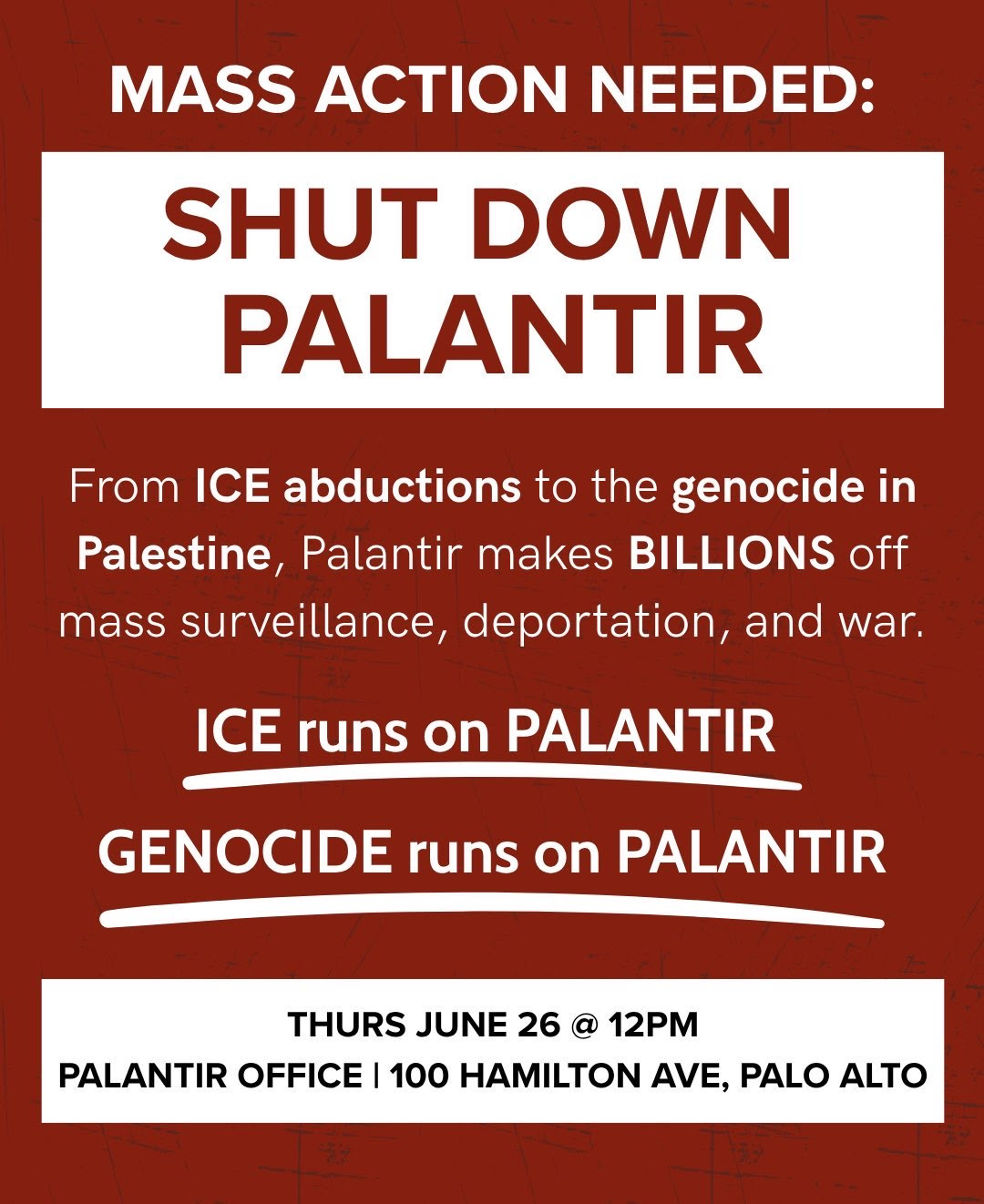 MASS ACTION NEEDED:

SHUT DOWN PALANTIR

From ICE abductions to the genocide in Palestine, Palantir makes BILLIONS off mass surveillance, deportation, and war.

ICE runs on PALANTIR

GENOCIDE runs on PALANTIR

THURS JUNE 26 @ 12PM
PALANTIR OFFICE | 100 HAMILTON AVE, PALO ALTO